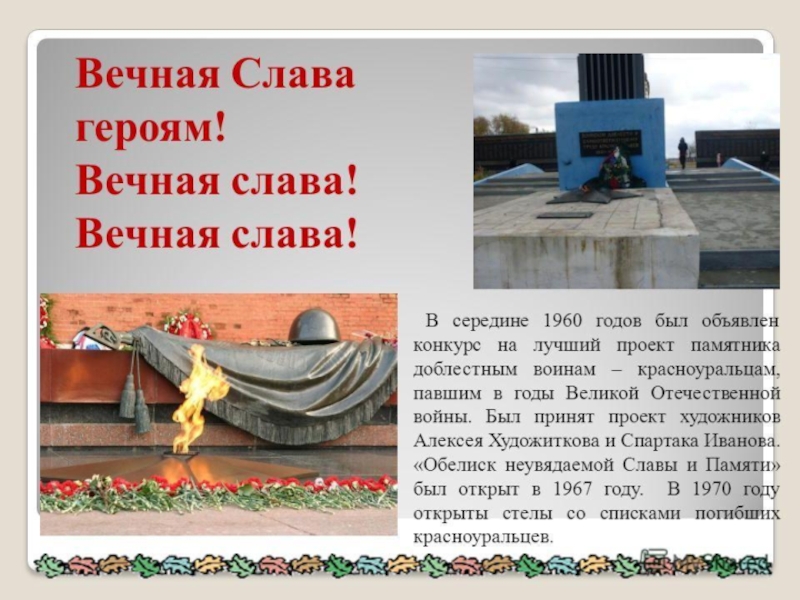 Вечная Слава героям!
Вечная слава!
Вечная слава!

В середине 1960 годов был объявлен конкурс на лучший проект памятника доблестным воинам – красноуральцам, павшим в годы Великой Отечественной войны. Был принят проект художников Алексея Художиткова и Спартака Иванова. «Обелиск неувядаемой Славы и Памяти» был открыт в 1967 году. В 1970 году открыты стелы со списками погибших красноуральцев.